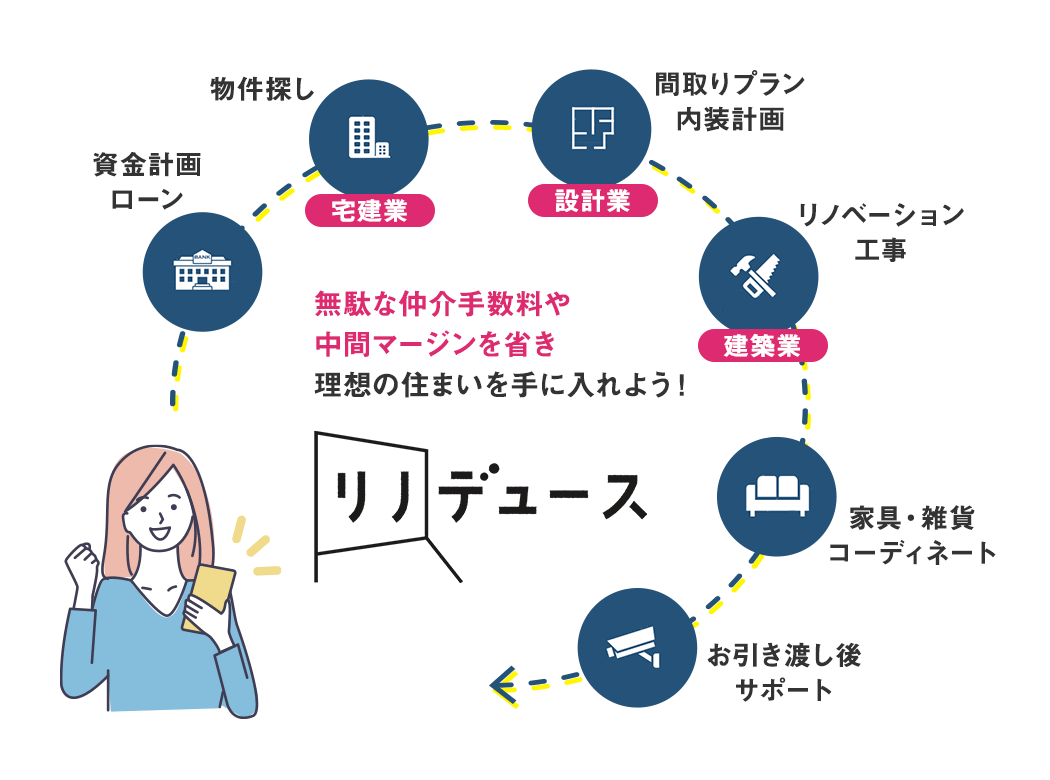 資金計画
ローン

BANK

物件探し

宅建業

間取りプラン
内装計画

設計業

リノベーション
工事

建築業

無駄な仲介手数料や
中間マージンを省き
理想の住まいを手に入れよう！

リノデュース

家具・雑貨
コーディネート

お引き渡し後
サポート